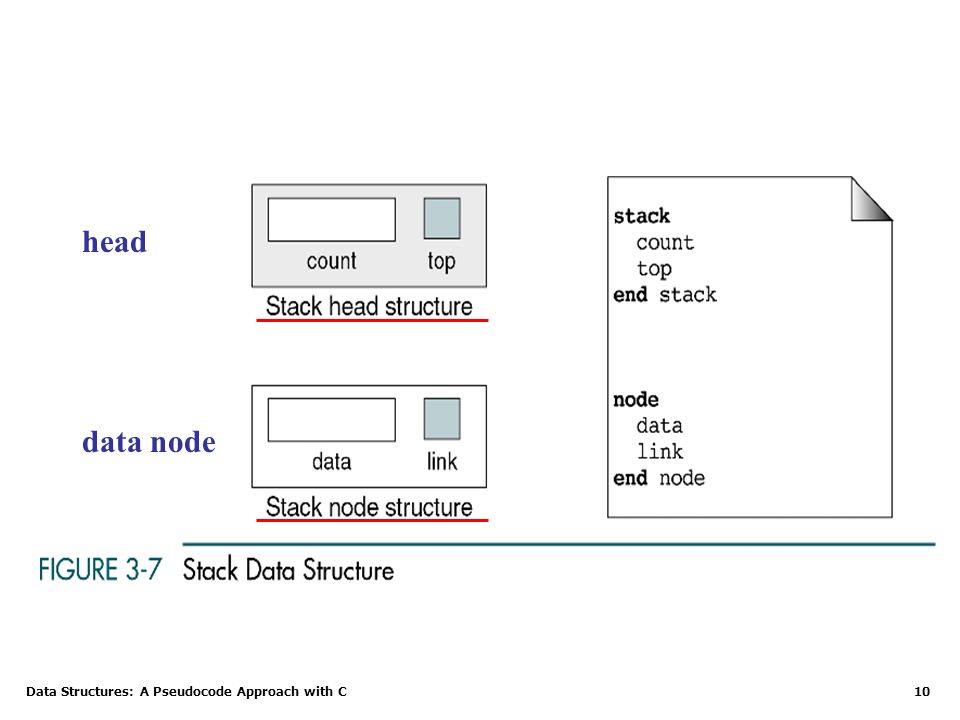 head

count top

Stack head structure

data node

data link

Stack node structure

stack
  count
  top
end stack

node
  data
  link
end node

FIGURE 3-7 Stack Data Structure

Data Structures: A Pseudocode Approach with C

10